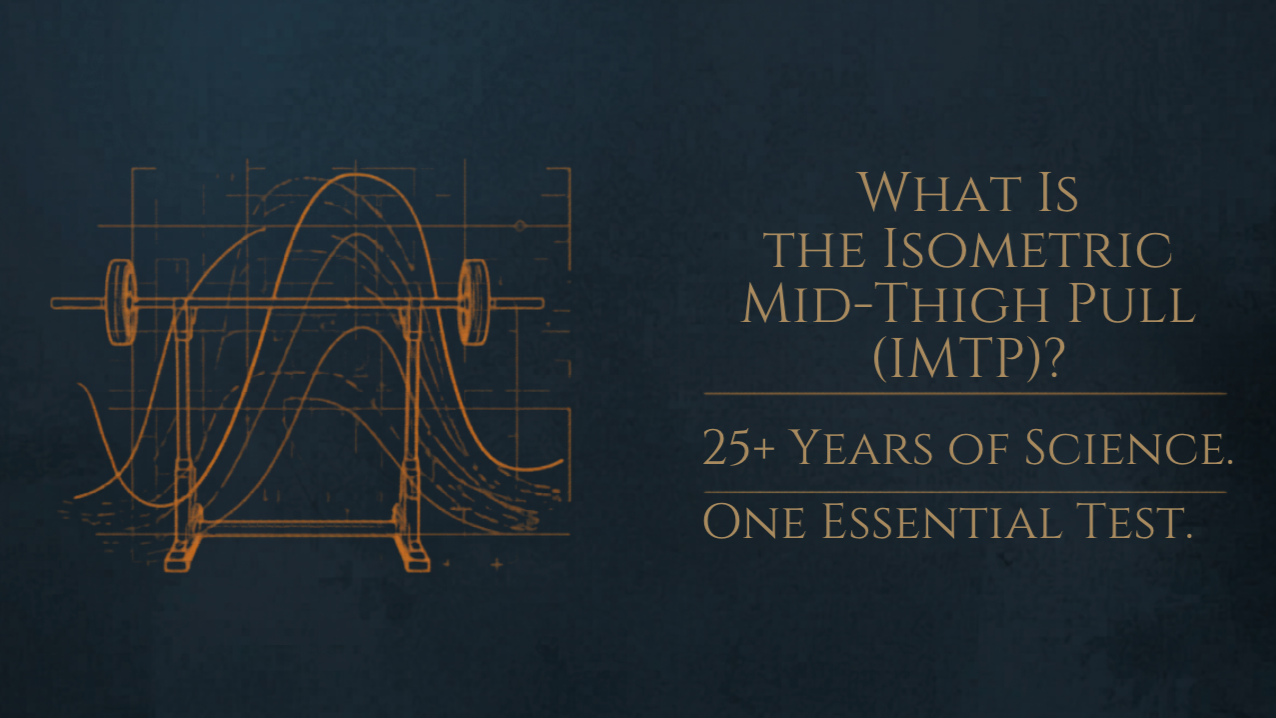 What Is the Isometric Mid-Thigh Pull (IMTP)?

25+ Years of Science.

One Essential Test.